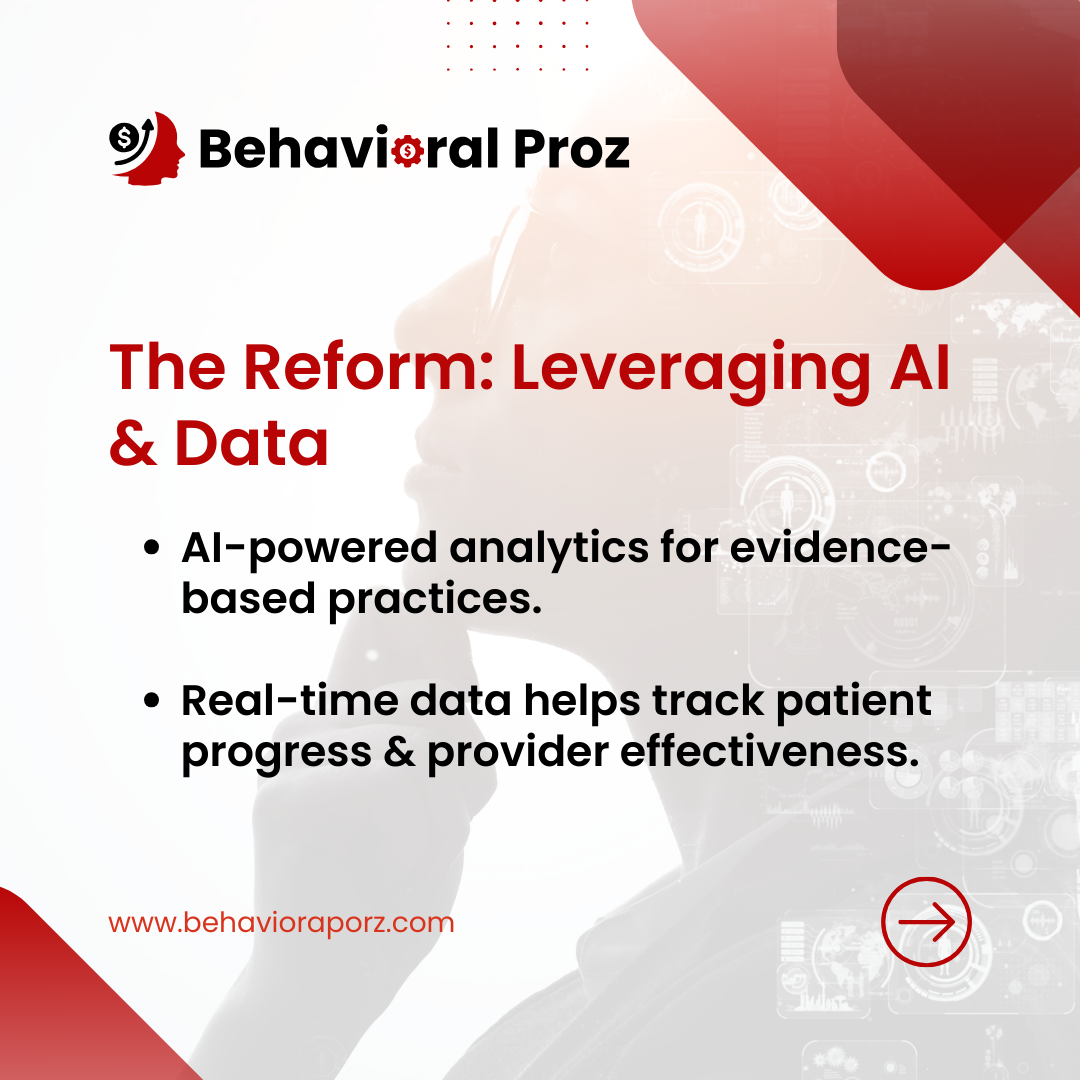 Behavioral Proz

The Reform: Leveraging AI & Data

• AI-powered analytics for evidence-based practices.

• Real-time data helps track patient progress & provider effectiveness.

www.behavioraporz.com